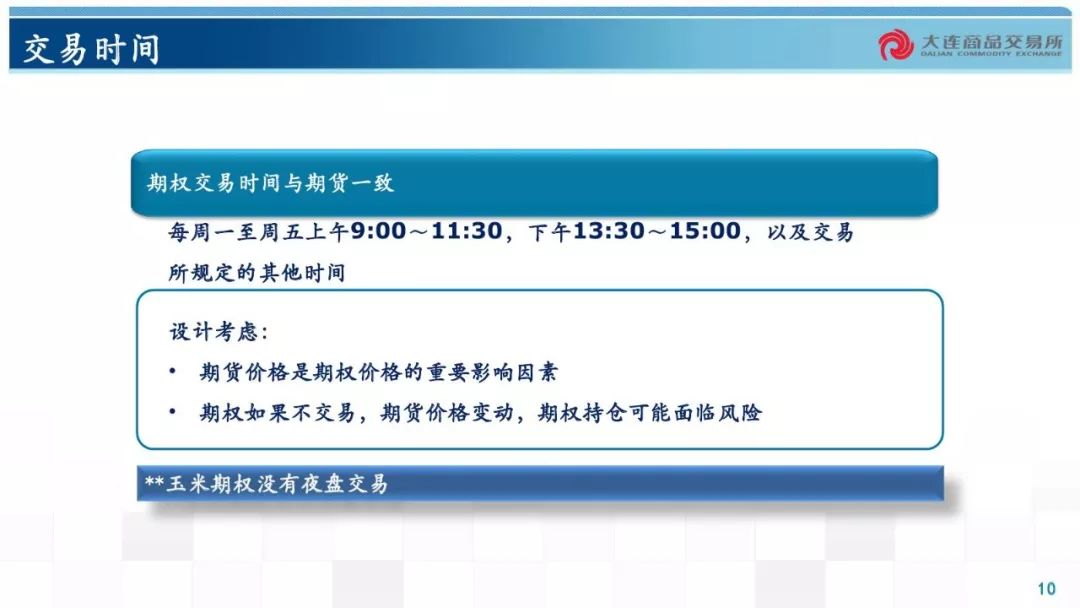 交易时间

大连商品交易所
DALIAN COMMODITY EXCHANGE

期权交易时间与期货一致

每周一至周五上午9:00～11:30，下午13:30～15:00，以及交易所规定的其他时间

设计考虑：

• 期货价格是期权价格的重要影响因素

• 期权如果不交易，期货价格变动，期权持仓可能面临风险

**玉米期权没有夜盘交易

10